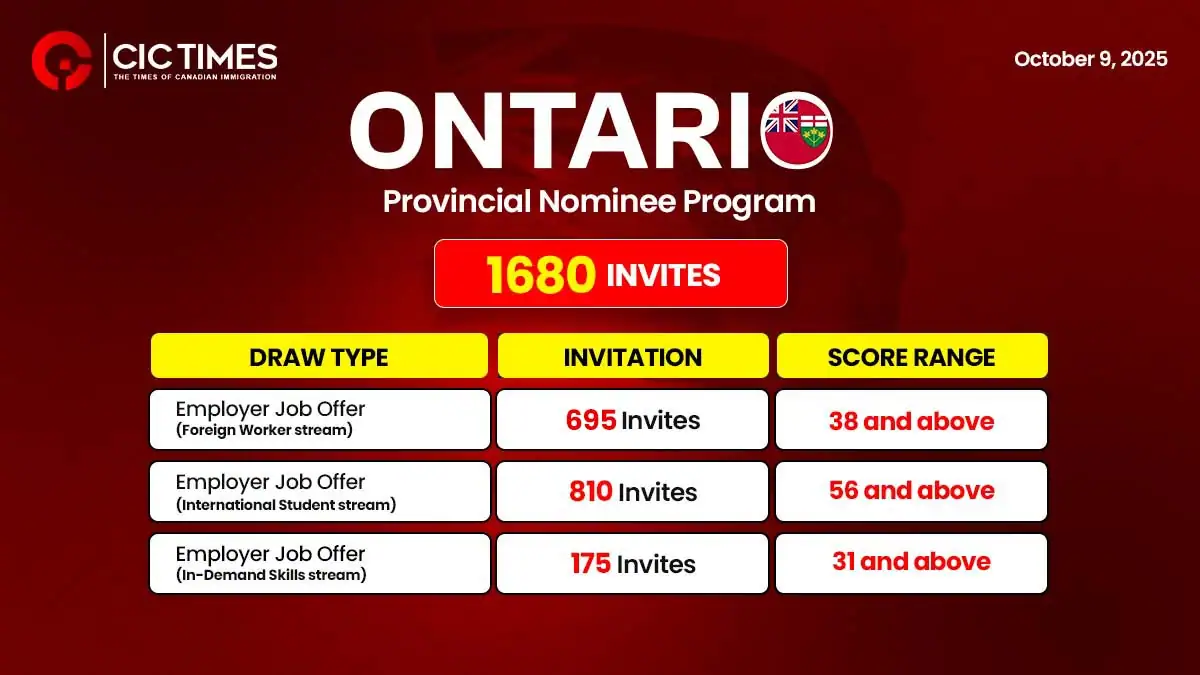 CIC TIMES
THE TIMES OF CANADIAN IMMIGRATION

October 9, 2025

ONTARIO
Provincial Nominee Program

1680 INVITES

| DRAW TYPE | INVITATION | SCORE RANGE |
|---|---|---|
| Employer Job Offer (Foreign Worker stream) | 695 Invites | 38 and above |
| Employer Job Offer (International Student stream) | 810 Invites | 56 and above |
| Employer Job Offer (In-Demand Skills stream) | 175 Invites | 31 and above |